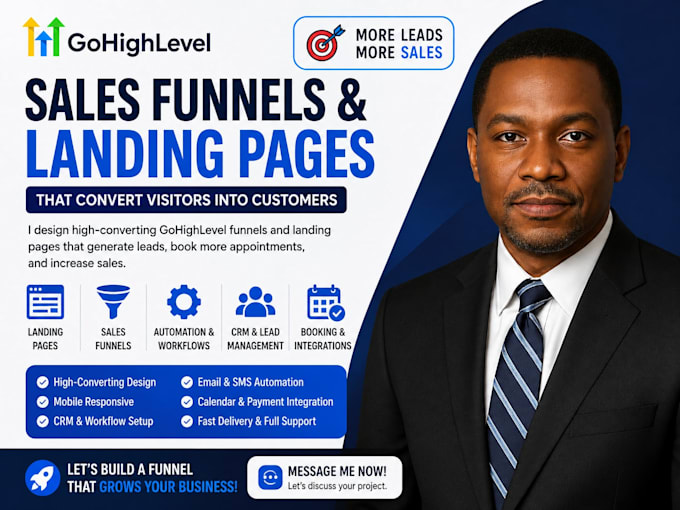 GoHighLevel

MORE LEADS
MORE SALES

SALES FUNNELS &
LANDING PAGES

THAT CONVERT VISITORS INTO CUSTOMERS

I design high-converting GoHighLevel funnels and landing pages that generate leads, book more appointments, and increase sales.

LANDING PAGES

SALES FUNNELS

AUTOMATION & WORKFLOWS

CRM & LEAD MANAGEMENT

BOOKING & INTEGRATIONS

High-Converting Design
Mobile Responsive
CRM & Workflow Setup
Email & SMS Automation
Calendar & Payment Integration
Fast Delivery & Full Support

LET'S BUILD A FUNNEL THAT GROWS YOUR BUSINESS!

MESSAGE ME NOW!
Let's discuss your project.